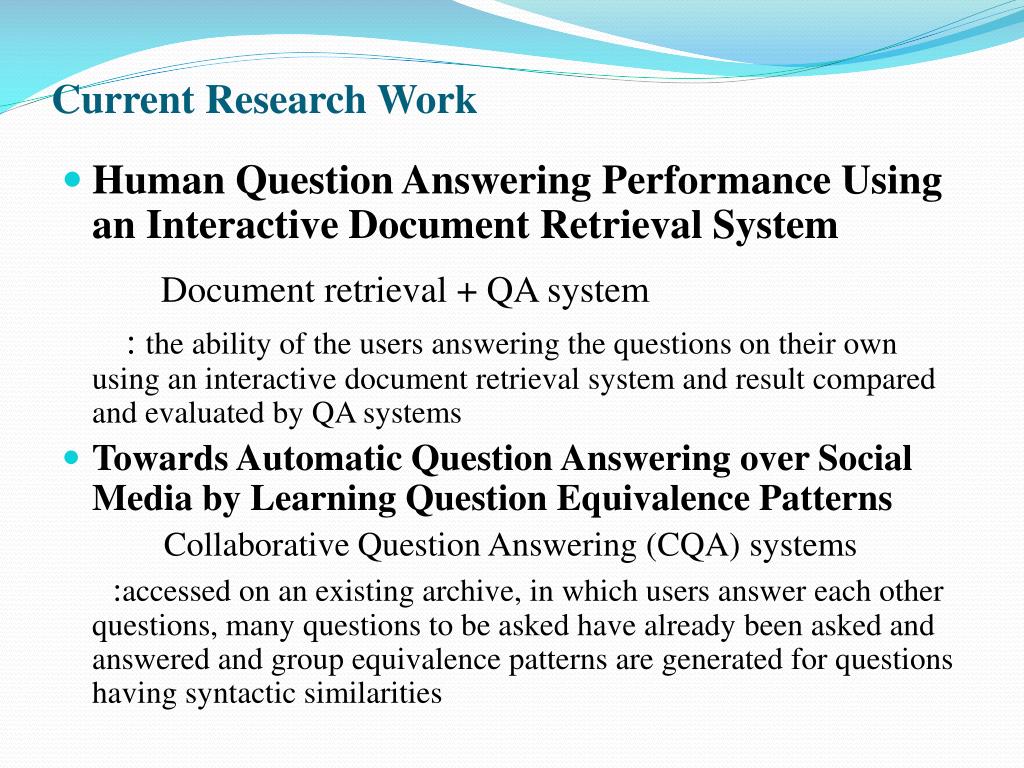 Current Research Work

Human Question Answering Performance Using an Interactive Document Retrieval System

Document retrieval + QA system

: the ability of the users answering the questions on their own using an interactive document retrieval system and result compared and evaluated by QA systems

Towards Automatic Question Answering over Social Media by Learning Question Equivalence Patterns

Collaborative Question Answering (CQA) systems

:accessed on an existing archive, in which users answer each other questions, many questions to be asked have already been asked and answered and group equivalence patterns are generated for questions having syntactic similarities